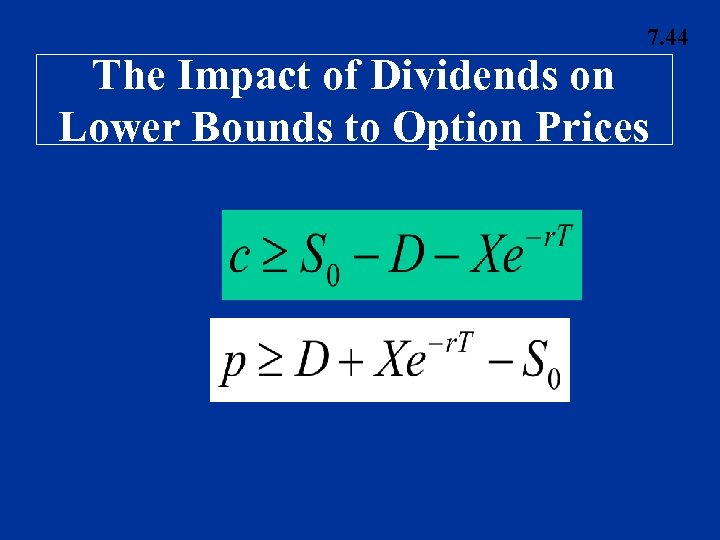 7.44

The Impact of Dividends on Lower Bounds to Option Prices

$c \geq S_0 - D - Xe^{-rT}$

$p \geq D + Xe^{-rT} - S_0$